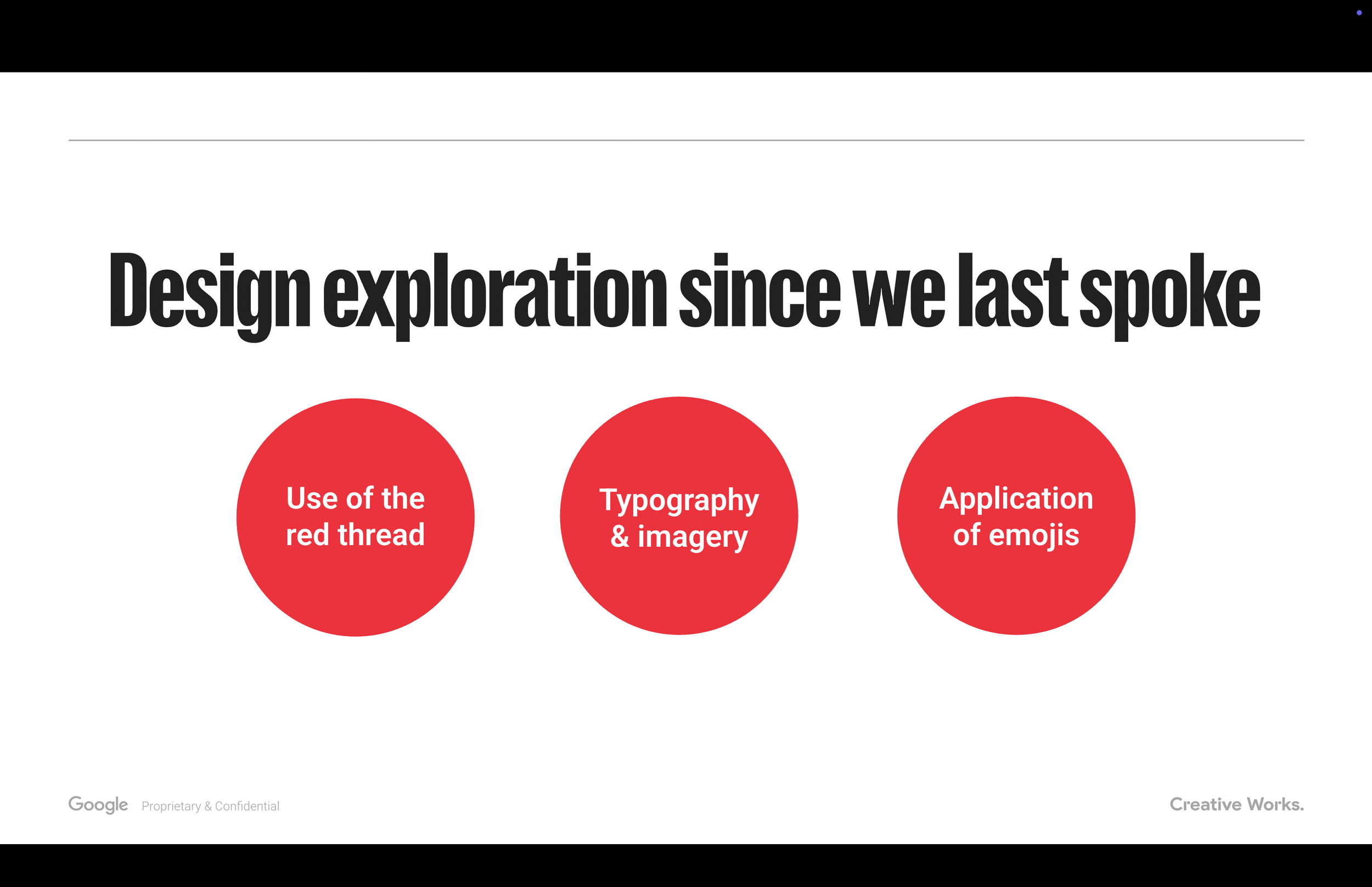 Design exploration since we last spoke

Use of the red thread

Typography & imagery

Application of emojis

Google Proprietary & Confidential

Creative Works.